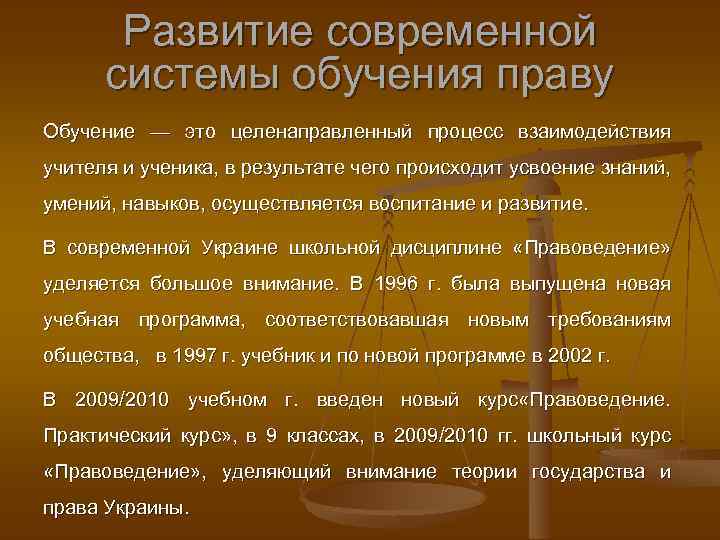 Развитие современной системы обучения праву

Обучение — это целенаправленный процесс взаимодействия учителя и ученика, в результате чего происходит усвоение знаний, умений, навыков, осуществляется воспитание и развитие.

В современной Украине школьной дисциплине «Правоведение» уделяется большое внимание. В 1996 г. была выпущена новая учебная программа, соответствовавшая новым требованиям общества, в 1997 г. учебник и по новой программе в 2002 г.

В 2009/2010 учебном г. введен новый курс«Правоведение. Практический курс», в 9 классах, в 2009/2010 гг. школьный курс «Правоведение», уделяющий внимание теории государства и права Украины.